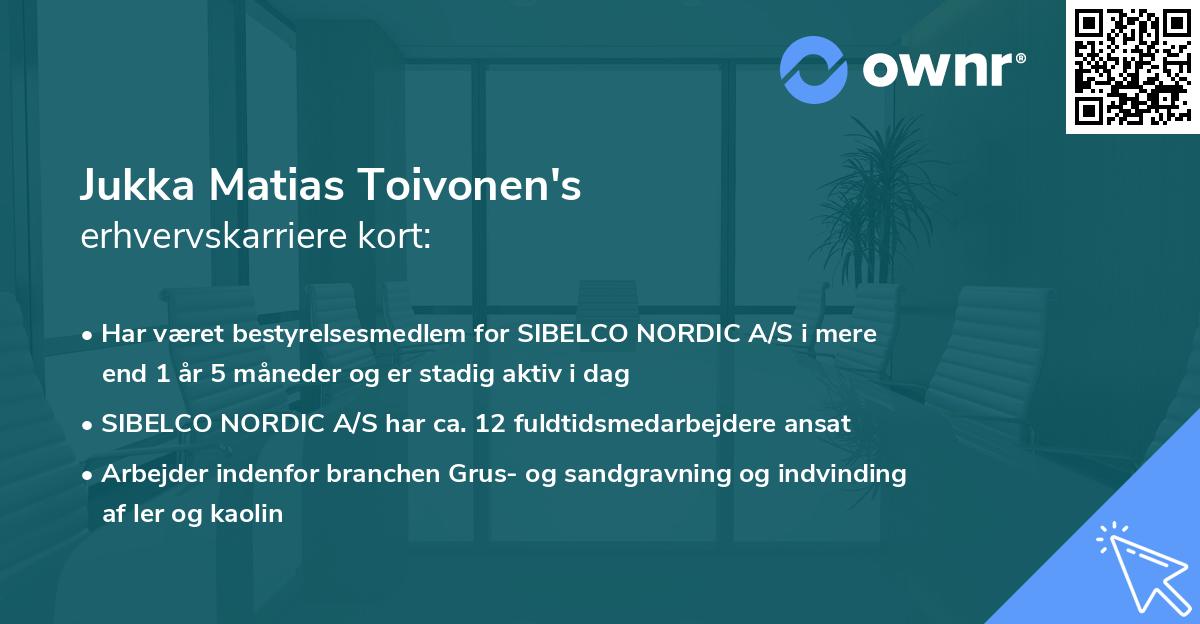 ownr®

Jukka Matias Toivonen's
erhvervskarriere kort:

• Har været bestyrelsesmedlem for SIBELCO NORDIC A/S i mere end 1 år 5 måneder og er stadig aktiv i dag
• SIBELCO NORDIC A/S har ca. 12 fuldtidsmedarbejdere ansat
• Arbejder indenfor branchen Grus- og sandgravning og indvinding af ler og kaolin